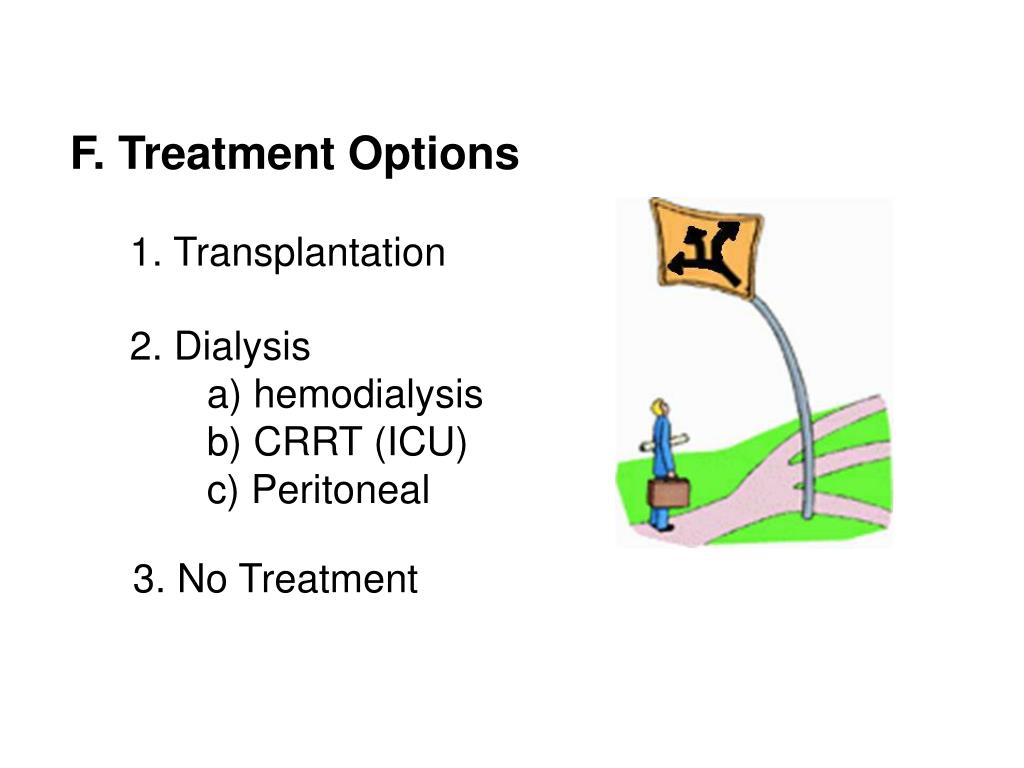 F. Treatment Options

1. Transplantation

2. Dialysis
a) hemodialysis
b) CRRT (ICU)
c) Peritoneal

3. No Treatment